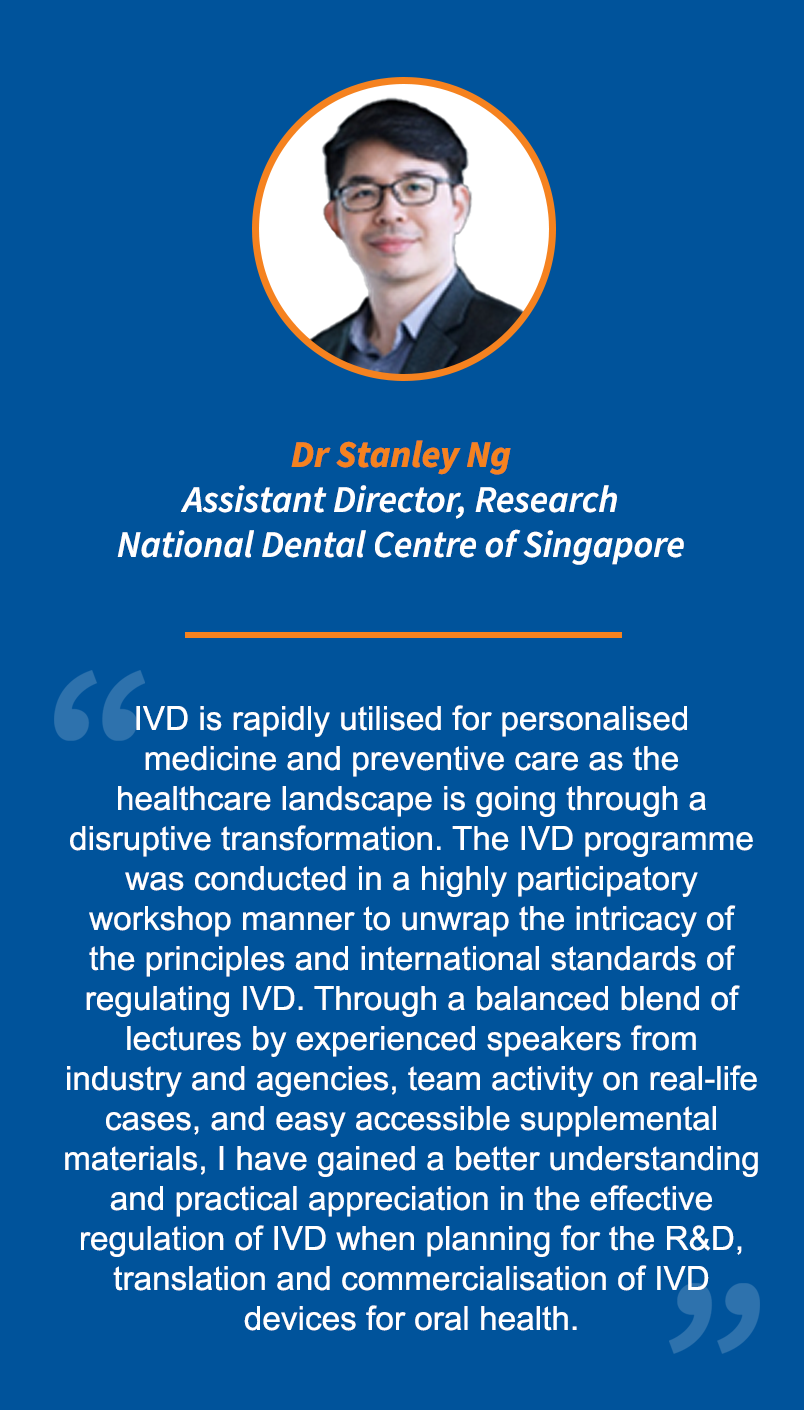 Dr Stanley Ng
Assistant Director, Research
National Dental Centre of Singapore

“IVD is rapidly utilised for personalised medicine and preventive care as the healthcare landscape is going through a disruptive transformation. The IVD programme was conducted in a highly participatory workshop manner to unwrap the intricacy of the principles and international standards of regulating IVD. Through a balanced blend of lectures by experienced speakers from industry and agencies, team activity on real-life cases, and easy accessible supplemental materials, I have gained a better understanding and practical appreciation in the effective regulation of IVD when planning for the R&D, translation and commercialisation of IVD devices for oral health.”